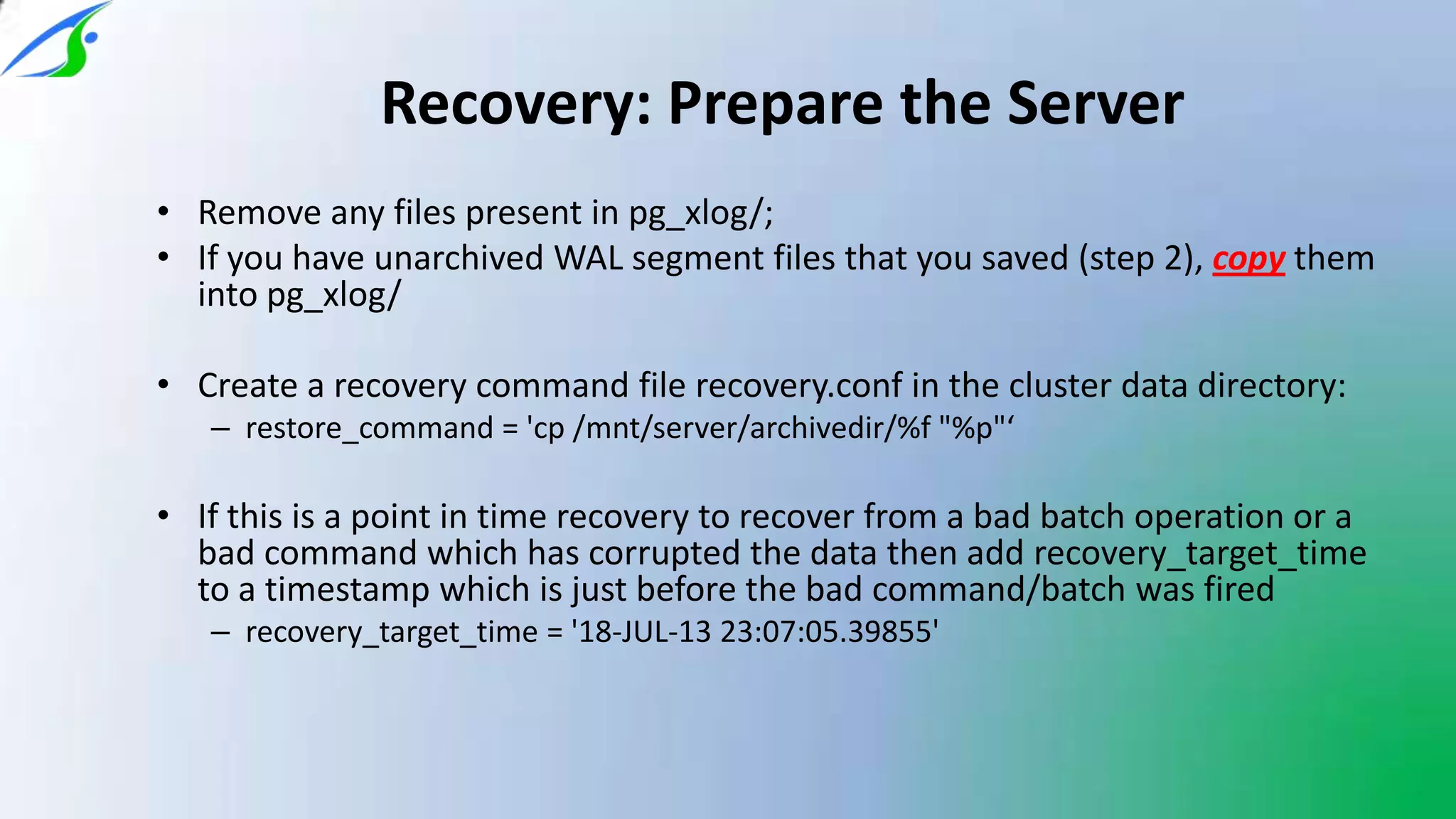 Recovery: Prepare the Server

• Remove any files present in pg_xlog/;
• If you have unarchived WAL segment files that you saved (step 2), copy them into pg_xlog/

• Create a recovery command file recovery.conf in the cluster data directory:
– restore_command = 'cp /mnt/server/archivedir/%f "%p"‘

• If this is a point in time recovery to recover from a bad batch operation or a bad command which has corrupted the data then add recovery_target_time to a timestamp which is just before the bad command/batch was fired
– recovery_target_time = '18-JUL-13 23:07:05.39855'